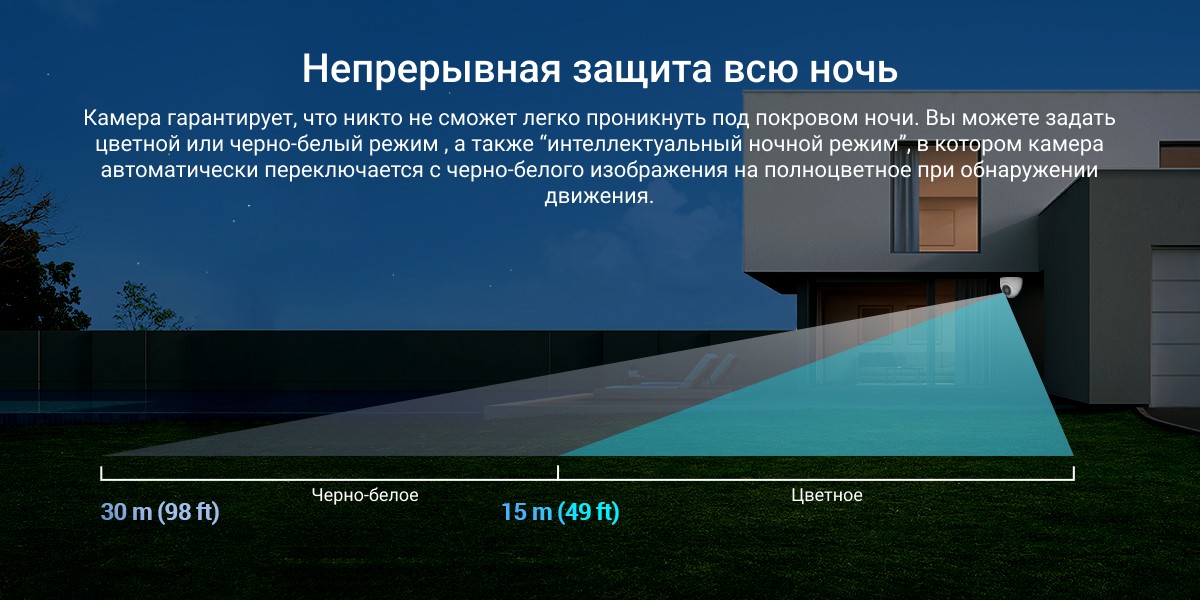 Непрерывная защита всю ночь

Камера гарантирует, что никто не сможет легко проникнуть под покровом ночи. Вы можете задать цветной или черно-белый режим , а также “интеллектуальный ночной режим”, в котором камера автоматически переключается с черно-белого изображения на полноцветное при обнаружении движения.

Черно-белое

Цветное

30 m (98 ft)

15 m (49 ft)